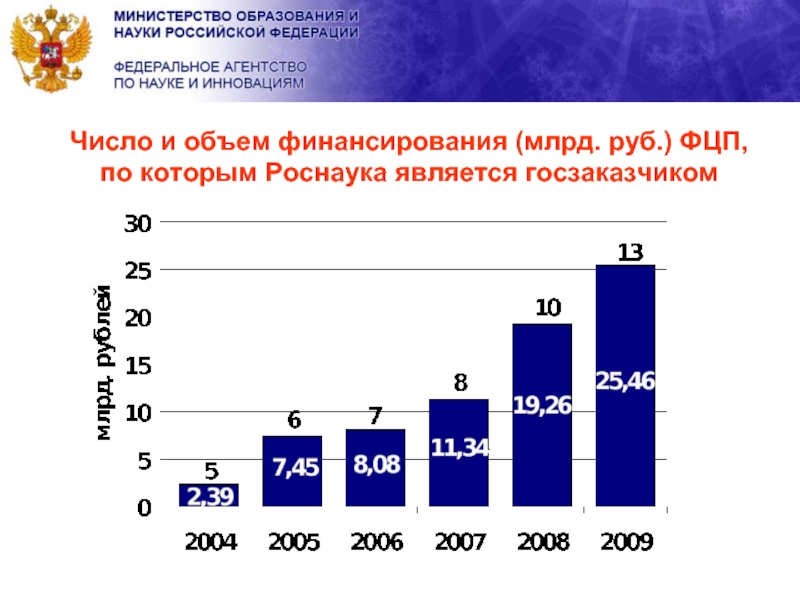 МИНИСТЕРСТВО ОБРАЗОВАНИЯ И НАУКИ РОССИЙСКОЙ ФЕДЕРАЦИИ

ФЕДЕРАЛЬНОЕ АГЕНТСТВО ПО НАУКЕ И ИННОВАЦИЯМ

Число и объем финансирования (млрд. руб.) ФЦП, по которым Роснаука является госзаказчиком

млрд. рублей

30
25
20
15
10
5
0

5
2,39
6
7,45
7
8,08
8
11,34
10
19,26
13
25,46

2004
2005
2006
2007
2008
2009